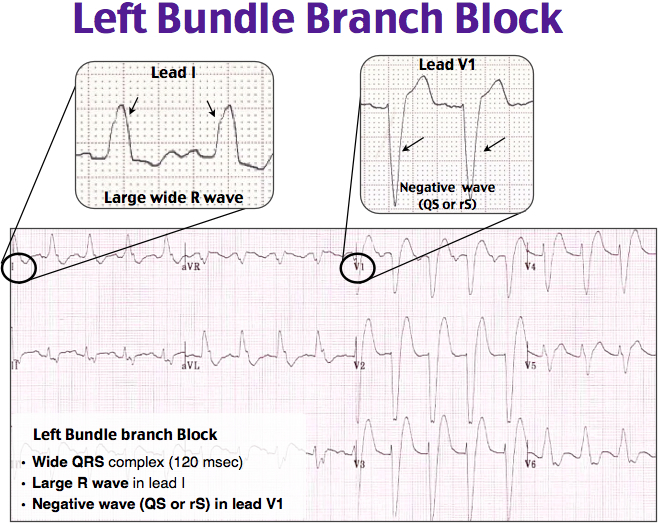 Left Bundle Branch Block

Lead I

Large wide R wave

Lead V1

Negative wave (QS or rS)

I

aVR

V1

V4

II

aVL

V2

V5

V3

V6

Left Bundle branch Block

• Wide QRS complex (120 msec)
• Large R wave in lead I
• Negative wave (QS or rS) in lead V1